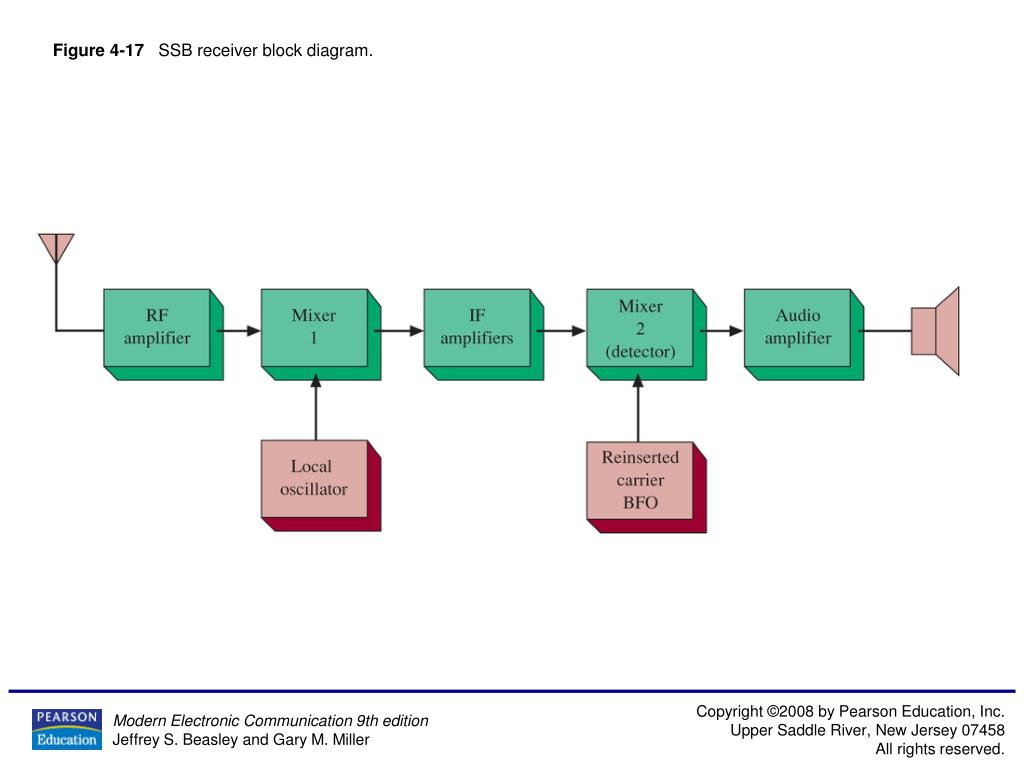 Figure 4-17 SSB receiver block diagram.

RF amplifier

Mixer 1

IF amplifiers

Mixer 2 (detector)

Audio amplifier

Local oscillator

Reinserted carrier BFO

PEARSON Education

Modern Electronic Communication 9th edition
Jeffrey S. Beasley and Gary M. Miller

Copyright ©2008 by Pearson Education, Inc.
Upper Saddle River, New Jersey 07458
All rights reserved.